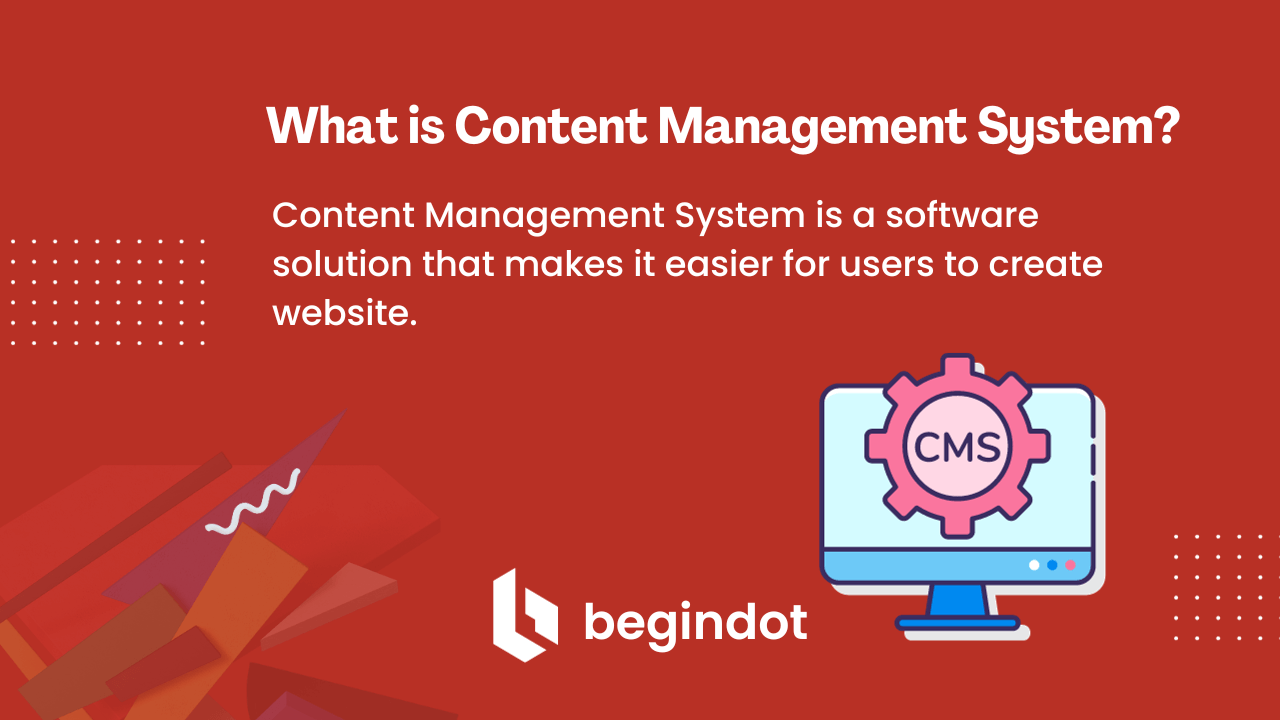 What is Content Management System?

Content Management System is a software solution that makes it easier for users to create website.

CMS

begindot